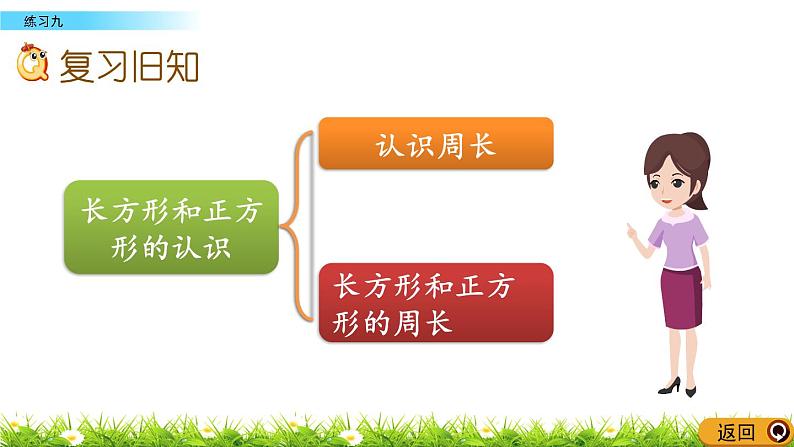 练习九

复习旧知

长方形和正方形的认识

认识周长

长方形和正方形的周长

返回